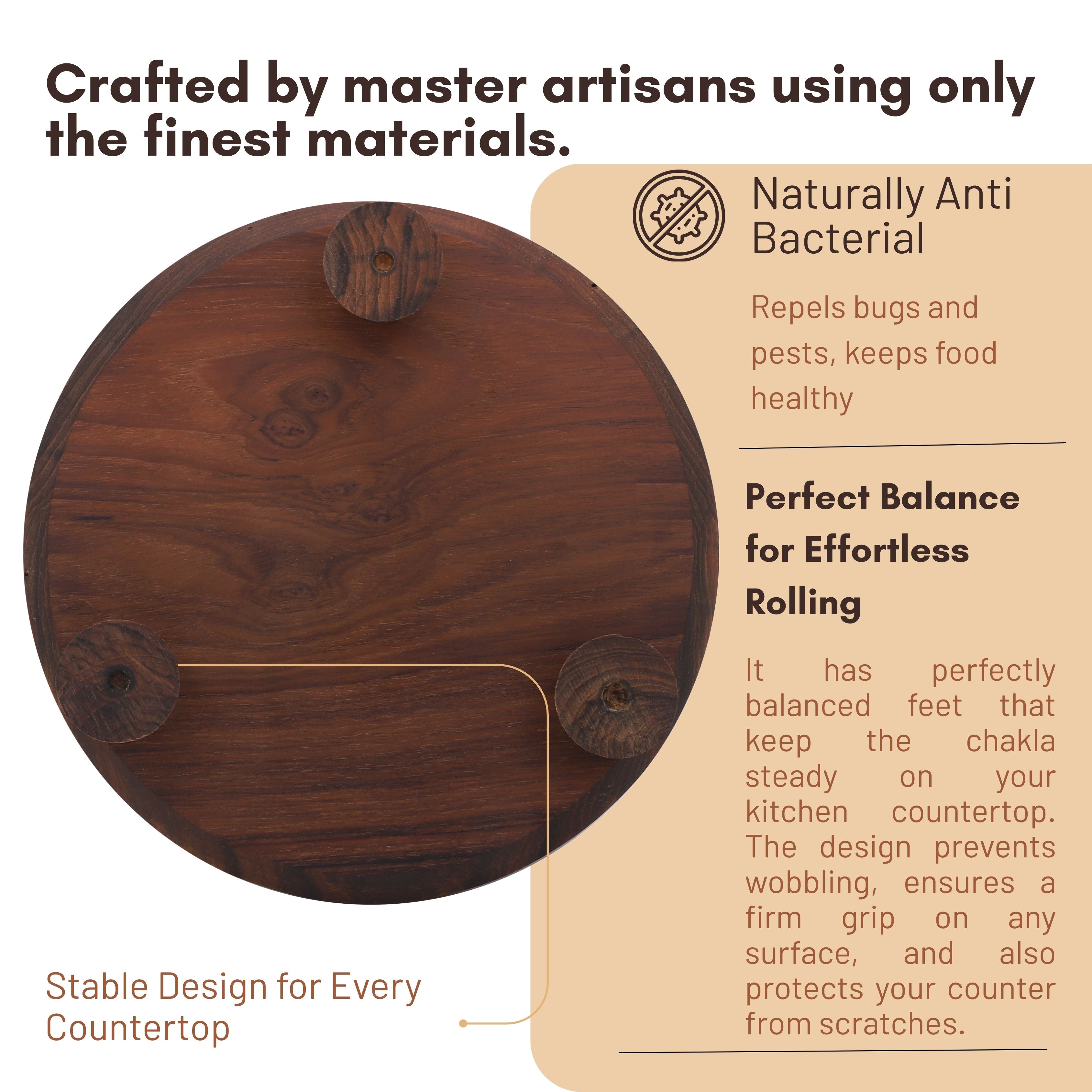 Crafted by master artisans using only the finest materials.

Naturally Anti Bacterial

Repels bugs and pests, keeps food healthy

Perfect Balance for Effortless Rolling

It has perfectly balanced feet that keep the chakla steady on your kitchen countertop. The design prevents wobbling, ensures a firm grip on any surface, and also protects your counter from scratches.

Stable Design for Every Countertop